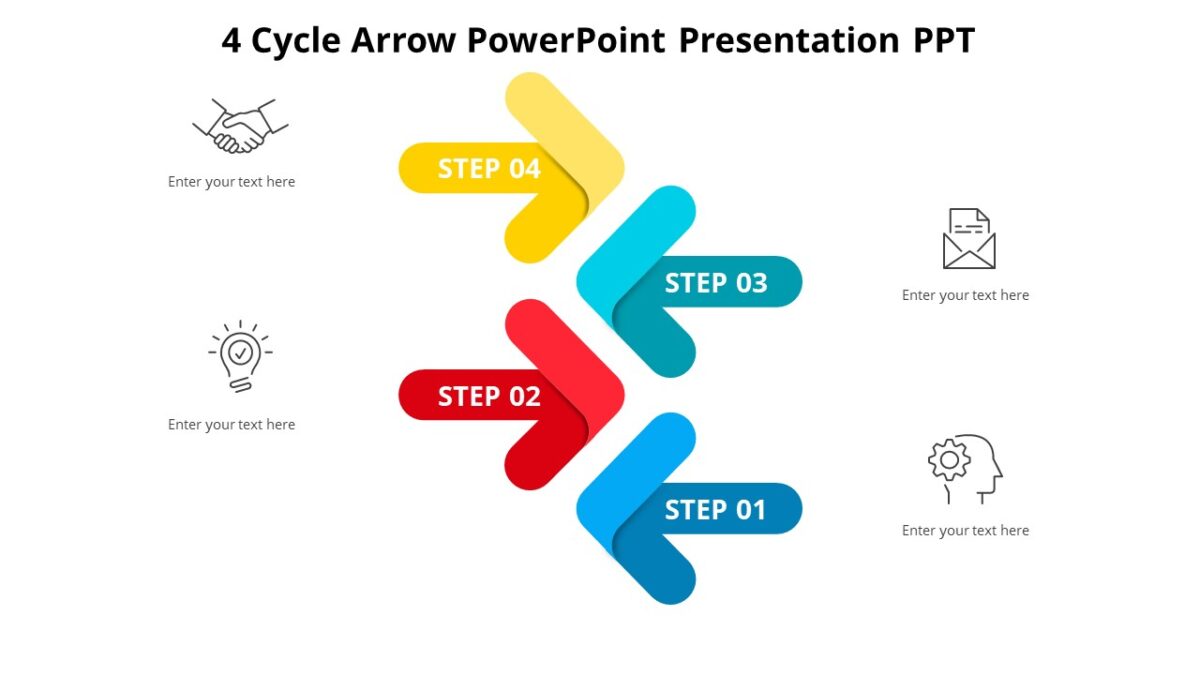 4 Cycle Arrow PowerPoint Presentation PPT

Enter your text here

STEP 04

STEP 03

Enter your text here

Enter your text here

STEP 02

STEP 01

Enter your text here